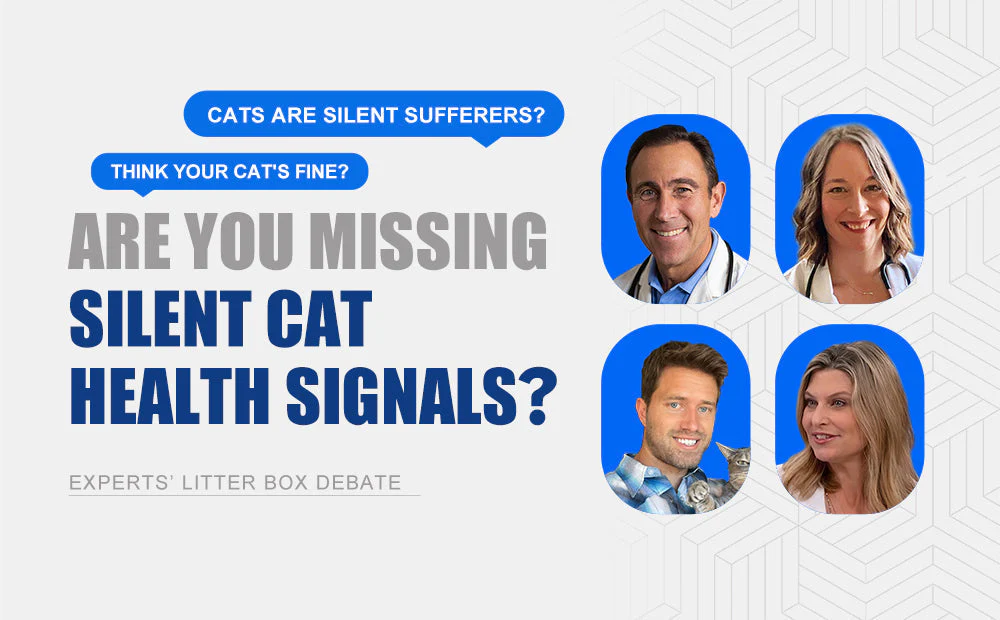 CATS ARE SILENT SUFFERERS?

THINK YOUR CAT'S FINE?

ARE YOU MISSING SILENT CAT HEALTH SIGNALS?

EXPERTS' LITTER BOX DEBATE